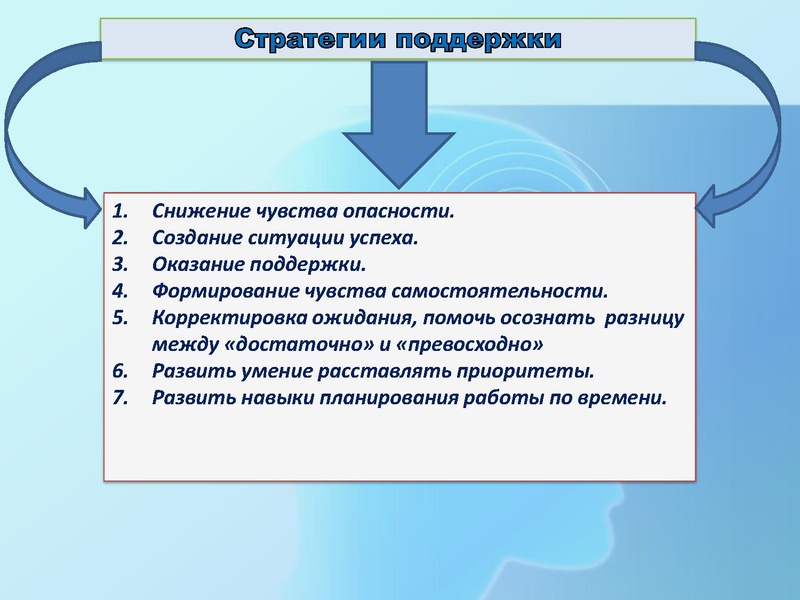 Стратегии поддержки

1. Снижение чувства опасности.
2. Создание ситуации успеха.
3. Оказание поддержки.
4. Формирование чувства самостоятельности.
5. Корректировка ожидания, помочь осознать разницу между «достаточно» и «превосходно»
6. Развить умение расставлять приоритеты.
7. Развить навыки планирования работы по времени.